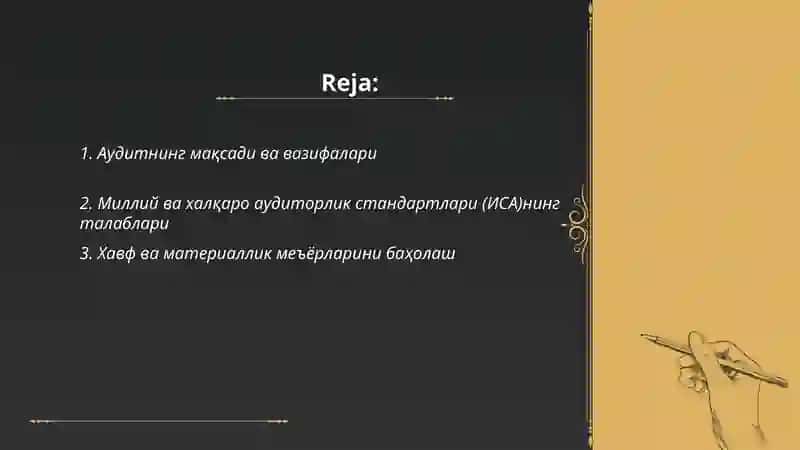 Reja:

1. Аудитнинг мақсади ва вазифалари

2. Миллий ва халқаро аудиторлик стандартлари (ИСА)нинг талаблари

3. Хавф ва материаллик меъёрларини баҳолаш